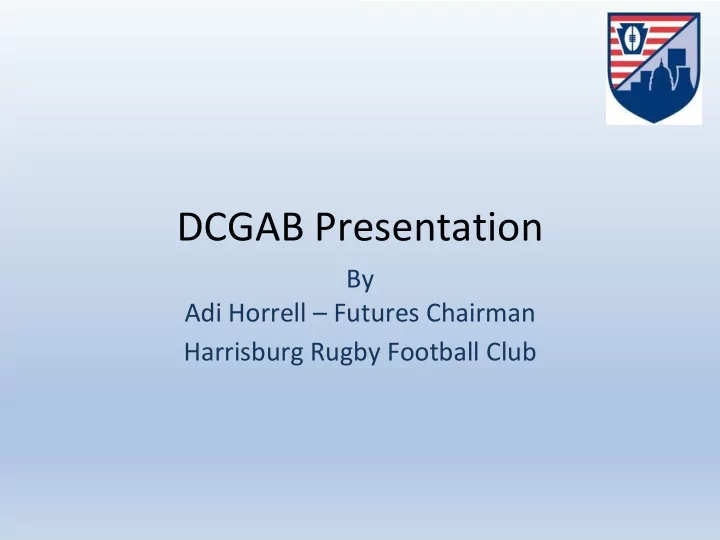 DCGAB Presentation

By
Adi Horrell – Futures Chairman
Harrisburg Rugby Football Club